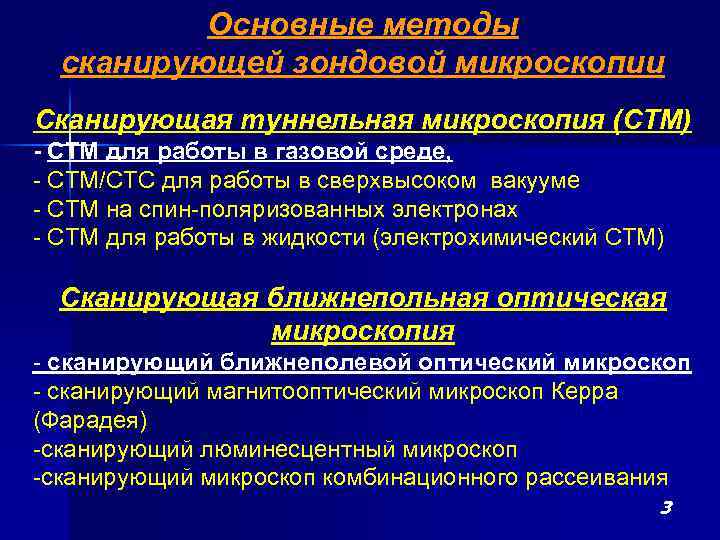 Основные методы сканирующей зондовой микроскопии

Сканирующая туннельная микроскопия (СТМ)
- СТМ для работы в газовой среде,
- СТМ/СТС для работы в сверхвысоком вакууме
- СТМ на спин-поляризованных электронах
- СТМ для работы в жидкости (электрохимический СТМ)

Сканирующая ближнепольная оптическая микроскопия
- сканирующий ближнеполевой оптический микроскоп
- сканирующий магнитооптический микроскоп Керра (Фарадея)
-сканирующий люминесцентный микроскоп
-сканирующий микроскоп комбинационного рассеивания

3